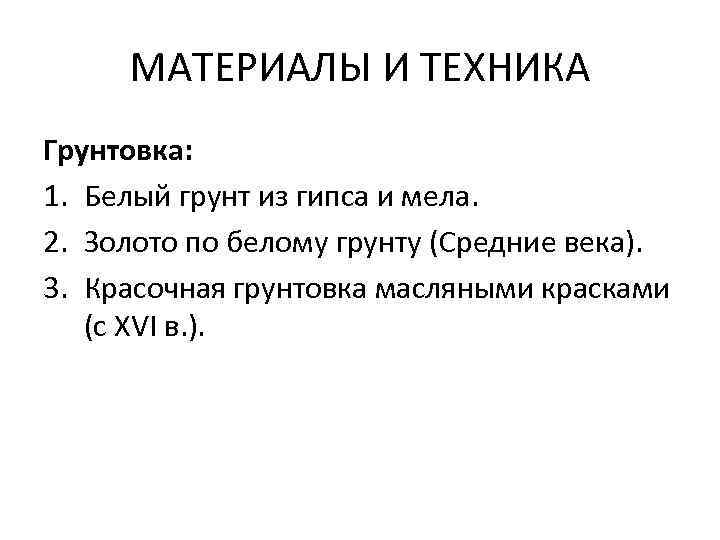 МАТЕРИАЛЫ И ТЕХНИКА

Грунтовка:

1. Белый грунт из гипса и мела.
2. Золото по белому грунту (Средние века).
3. Красочная грунтовка масляными красками (с XVI в.).